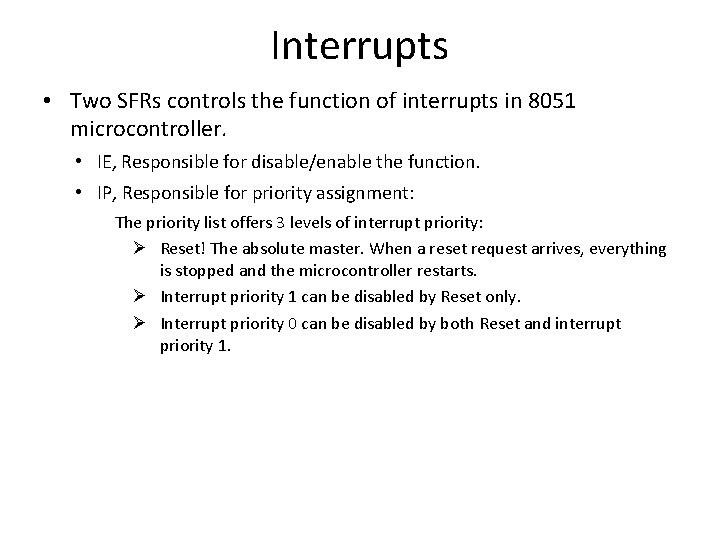 Interrupts

• Two SFRs controls the function of interrupts in 8051 microcontroller.

• IE, Responsible for disable/enable the function.

• IP, Responsible for priority assignment:

The priority list offers 3 levels of interrupt priority:

➢ Reset! The absolute master. When a reset request arrives, everything is stopped and the microcontroller restarts.

➢ Interrupt priority 1 can be disabled by Reset only.

➢ Interrupt priority 0 can be disabled by both Reset and interrupt priority 1.